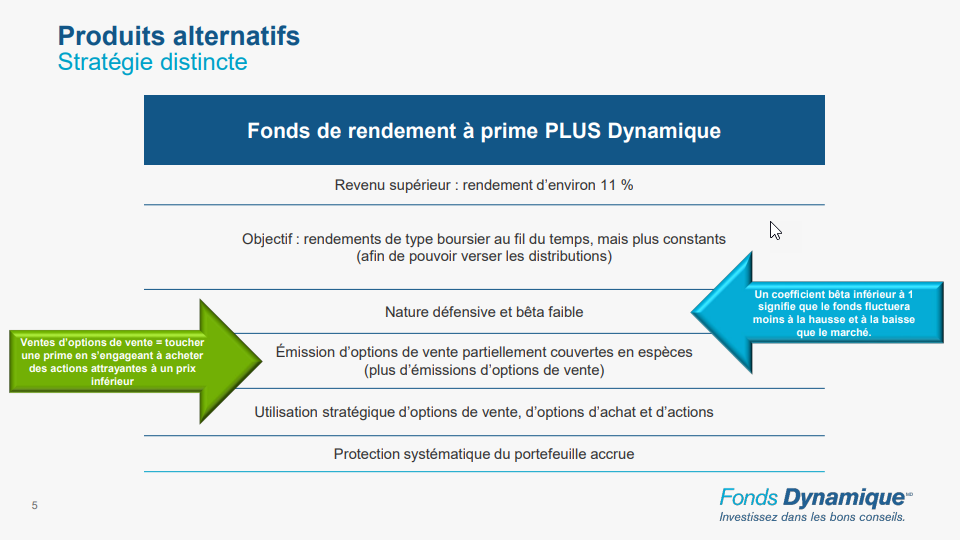 Produits alternatifs
Stratégie distincte

Fonds de rendement à prime PLUS Dynamique

Revenu supérieur : rendement d'environ 11 %

Objectif : rendements de type boursier au fil du temps, mais plus constants (afin de pouvoir verser les distributions)

Nature défensive et bêta faible

Émission d'options de vente partiellement couvertes en espèces (plus d'émissions d'options de vente)

Utilisation stratégique d'options de vente, d'options d'achat et d'actions

Protection systématique du portefeuille accrue

Ventes d'options de vente = toucher une prime en s'engageant à acheter des actions attrayantes à un prix inférieur

Un coefficient bêta inférieur à 1 signifie que le fonds fluctuera moins à la hausse et à la baisse que le marché.

5

Fonds Dynamique
Investissez dans les bons conseils.